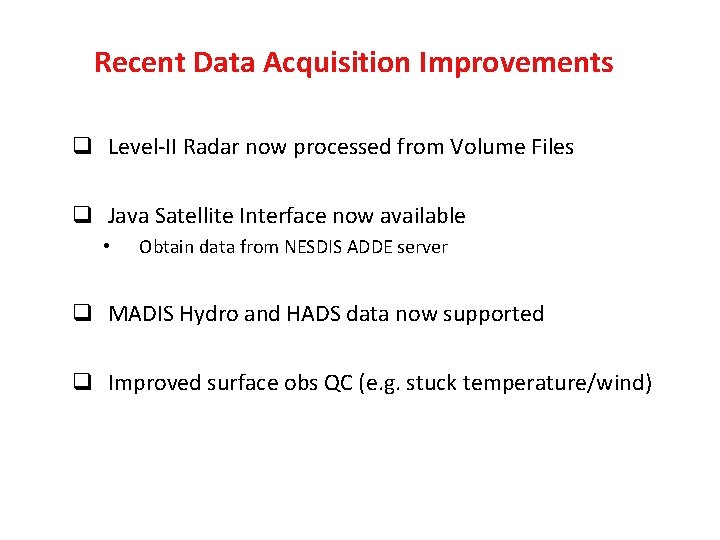 Recent Data Acquisition Improvements

❑ Level-II Radar now processed from Volume Files

❑ Java Satellite Interface now available
• Obtain data from NESDIS ADDE server

❑ MADIS Hydro and HADS data now supported

❑ Improved surface obs QC (e.g. stuck temperature/wind)